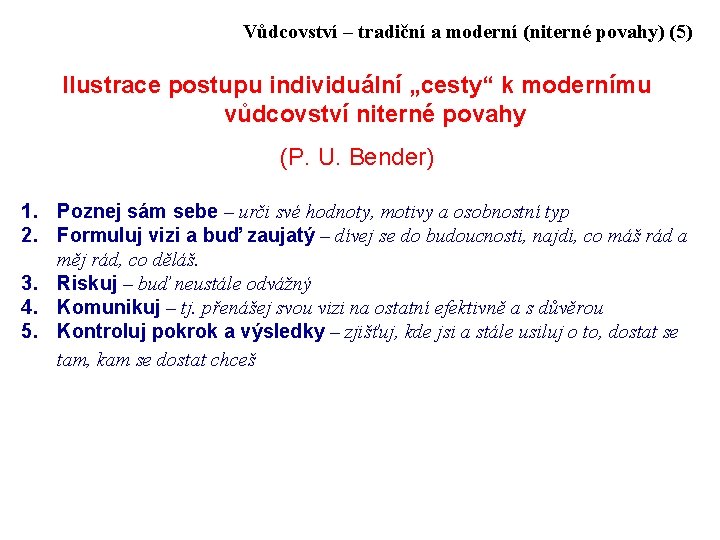 Vůdcovství – tradiční a moderní (niterné povahy) (5)

Ilustrace postupu individuální „cesty“ k modernímu vůdcovství niterné povahy

(P. U. Bender)

1. Poznej sám sebe – urči své hodnoty, motivy a osobnostní typ
2. Formuluj vizi a buď zaujatý – dívej se do budoucnosti, najdi, co máš rád a měj rád, co děláš.
3. Riskuj – buď neustále odvážný
4. Komunikuj – tj. přenášej svou vizi na ostatní efektivně a s důvěrou
5. Kontroluj pokrok a výsledky – zjišťuj, kde jsi a stále usiluj o to, dostat se tam, kam se dostat chceš